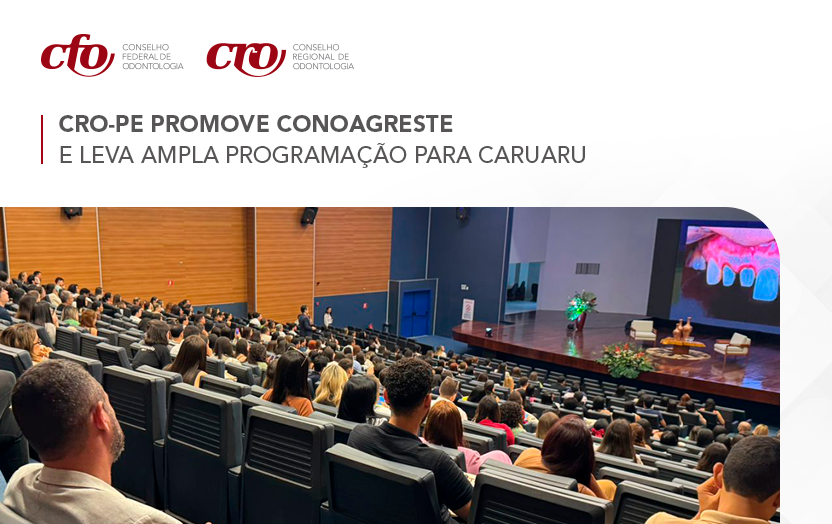 cfo CONSELHO FEDERAL DE ODONTOLOGIA

cro CONSELHO REGIONAL DE ODONTOLOGIA

CRO-PE PROMOVE CONOAGRESTE
E LEVA AMPLA PROGRAMAÇÃO PARA CARUARU